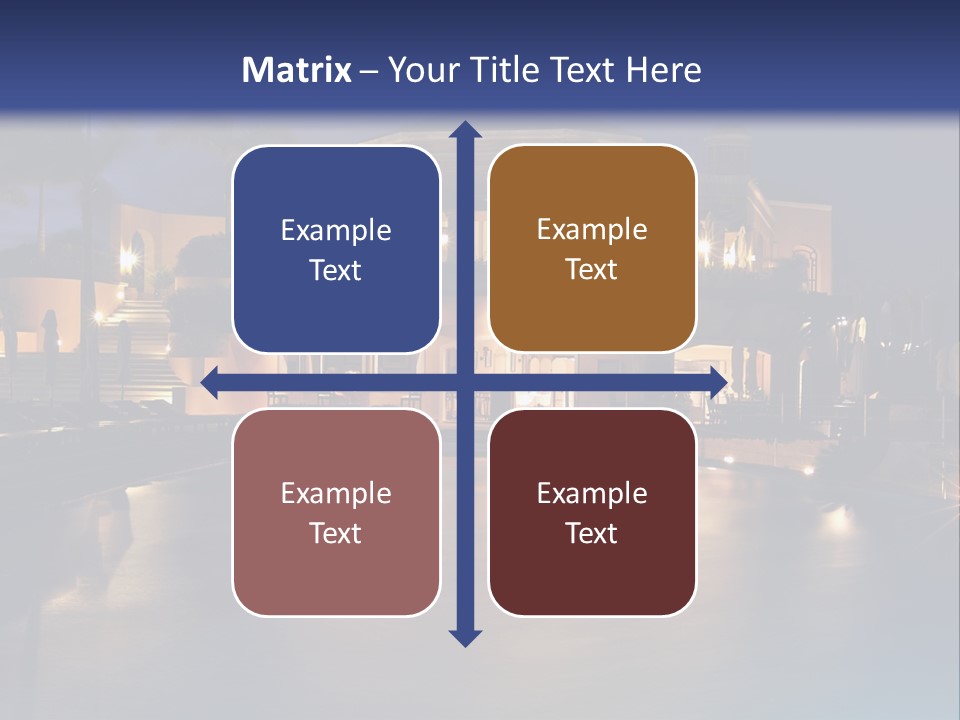 Matrix – Your Title Text Here

Example Text

Example Text

Example Text

Example Text